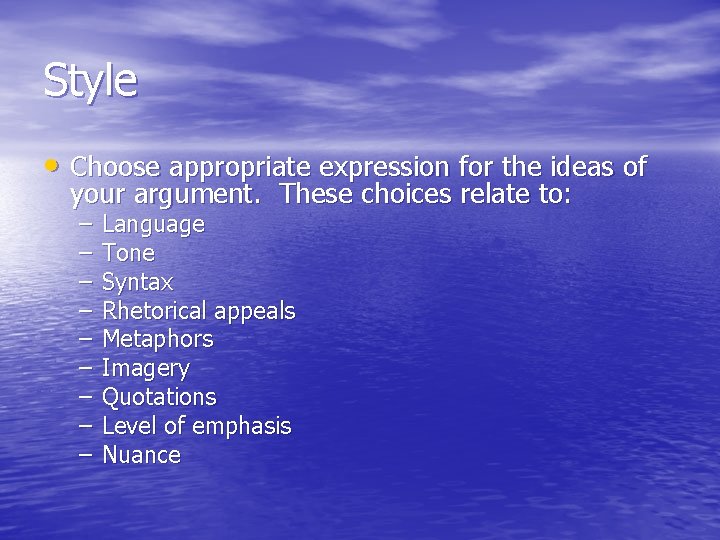 Style

• Choose appropriate expression for the ideas of your argument.  These choices relate to:
– Language
– Tone
– Syntax
– Rhetorical appeals
– Metaphors
– Imagery
– Quotations
– Level of emphasis
– Nuance